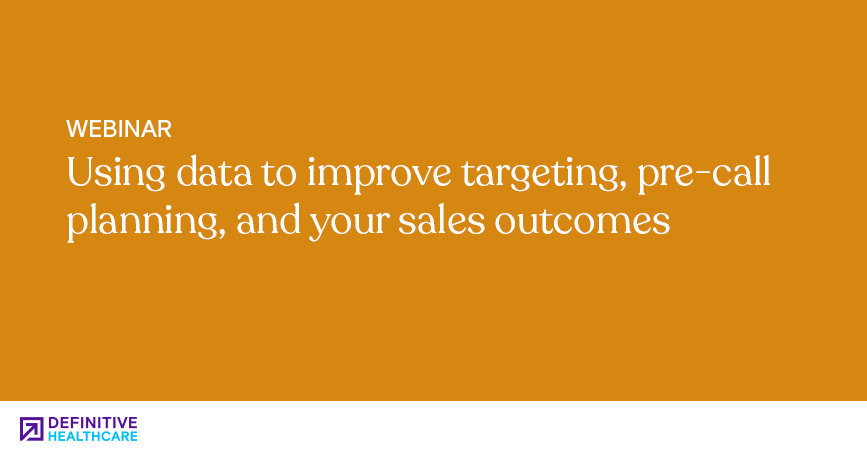 WEBINAR

Using data to improve targeting, pre-call planning, and your sales outcomes

DEFINITIVE
HEALTHCARE